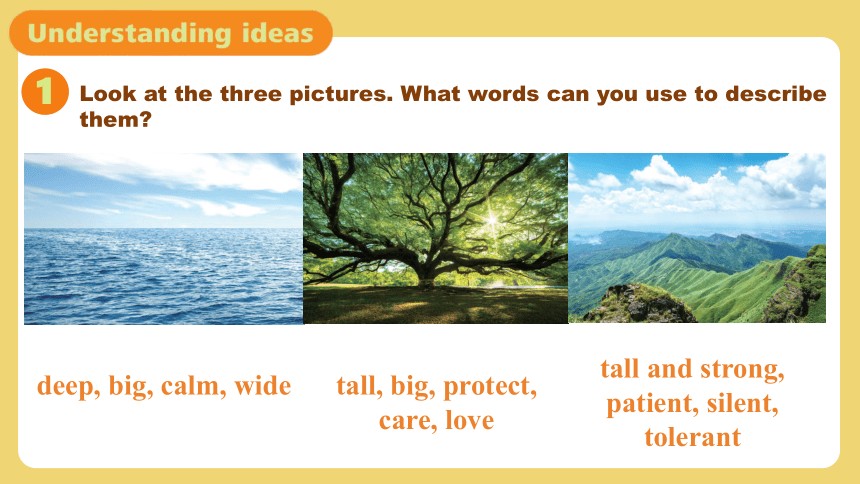 Understanding ideas

1 Look at the three pictures. What words can you use to describe them?

deep, big, calm, wide

tall, big, protect, care, love

tall and strong, patient, silent, tolerant